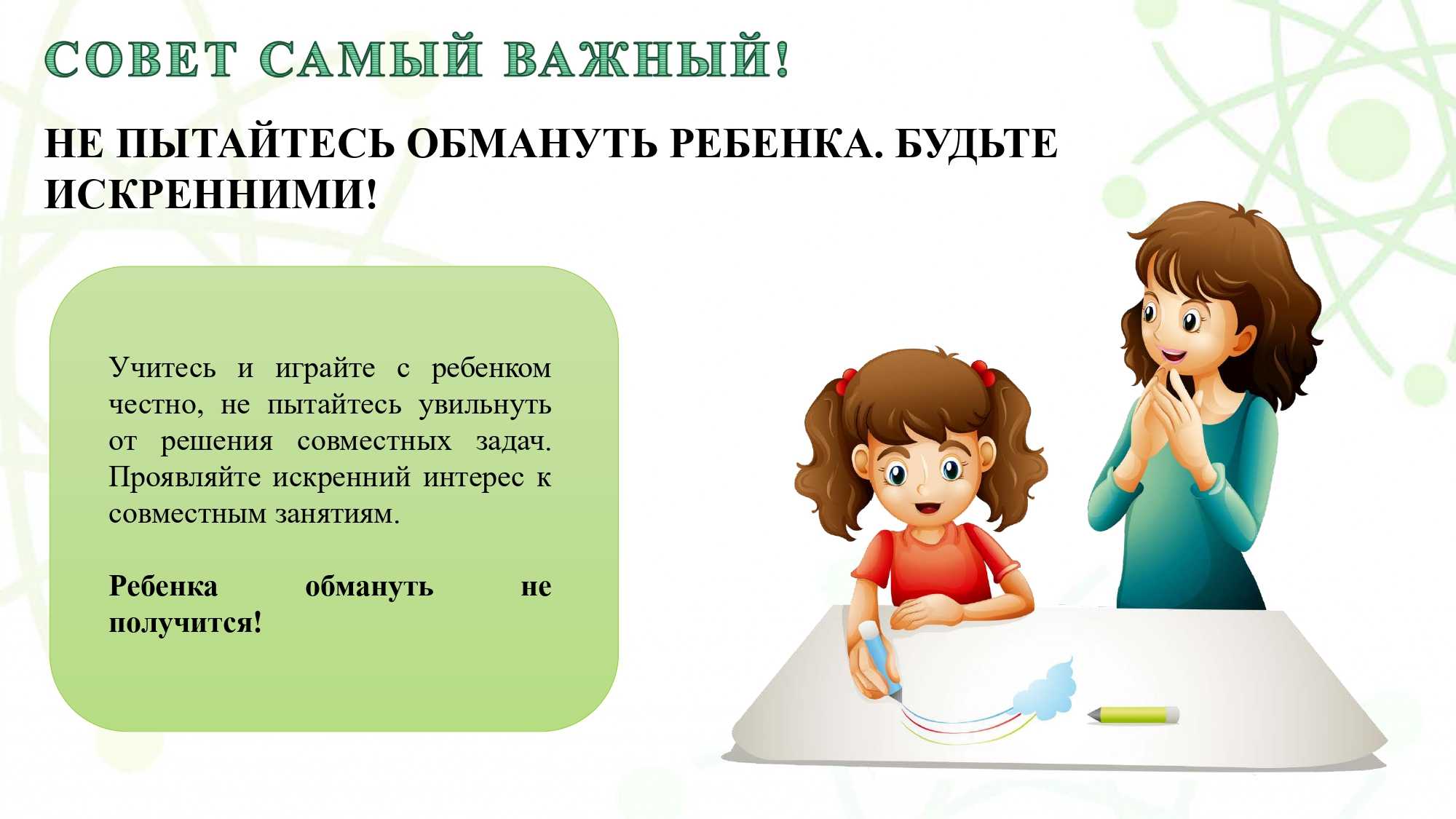 СОВЕТ САМЫЙ ВАЖНЫЙ!

НЕ ПЫТАЙТЕСЬ ОБМАНУТЬ РЕБЕНКА. БУДЬТЕ ИСКРЕННИМИ!

Учитесь и играйте с ребенком честно, не пытайтесь увильнуть от решения совместных задач. Проявляйте искренний интерес к совместным занятиям.

Ребенка обмануть не получится!